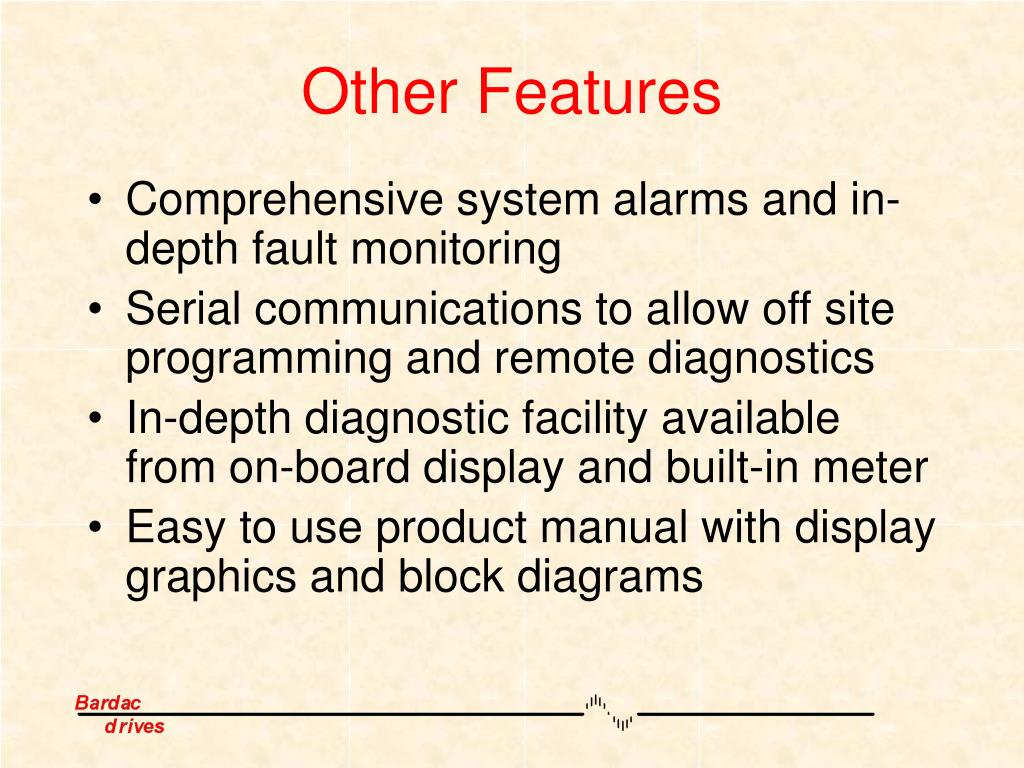 Other Features

• Comprehensive system alarms and in-depth fault monitoring
• Serial communications to allow off site programming and remote diagnostics
• In-depth diagnostic facility available from on-board display and built-in meter
• Easy to use product manual with display graphics and block diagrams

Bardac
drives